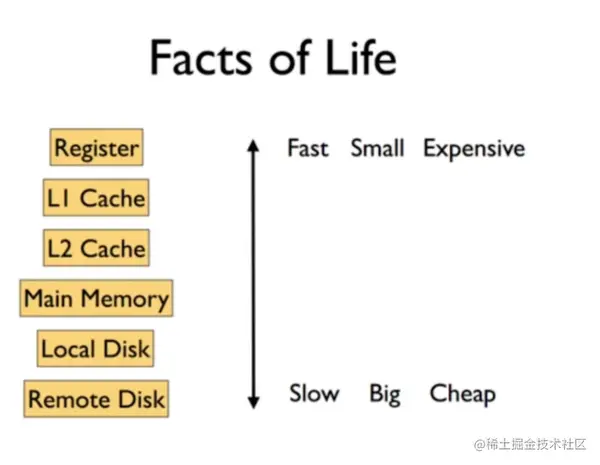 Facts of Life

Register
L1 Cache
L2 Cache
Main Memory
Local Disk
Remote Disk

Fast Small Expensive

Slow Big Cheap

@稀土掘金技术社区